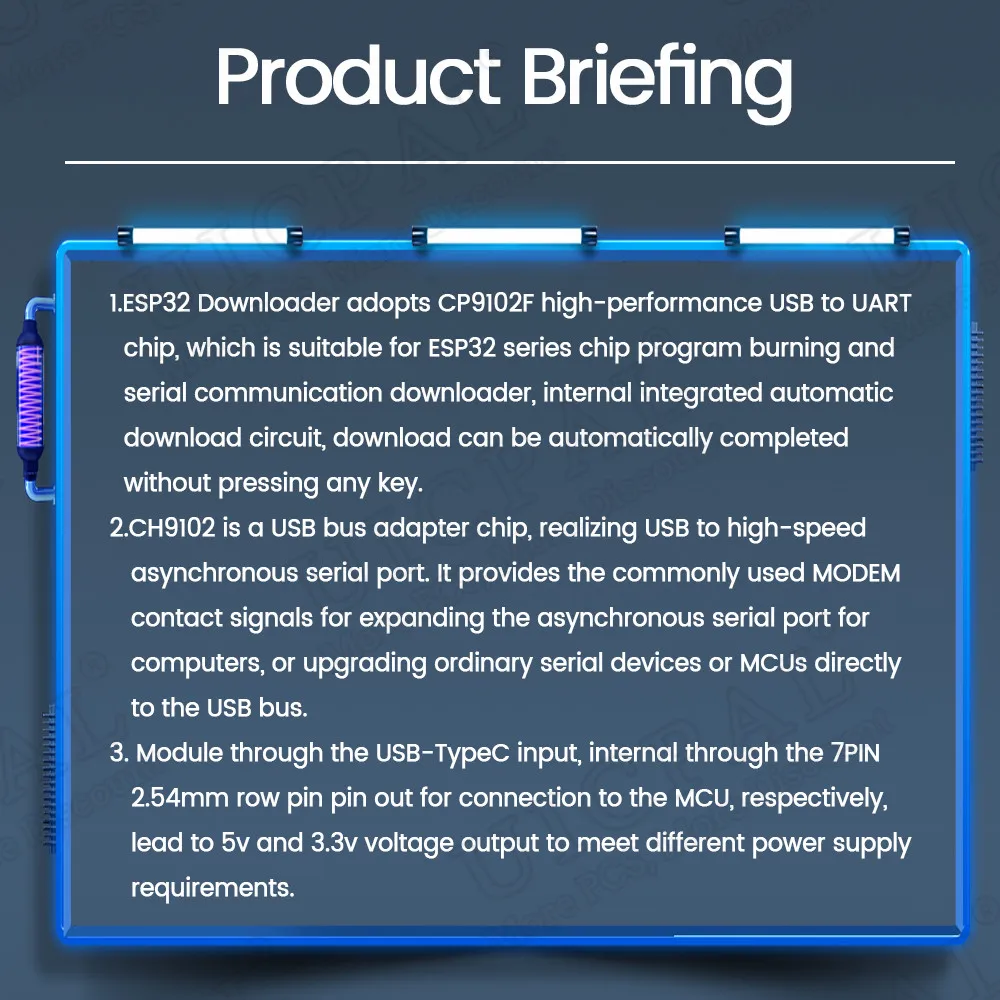 Product Briefing

1.ESP32 Downloader adopts CP9102F high-performance USB to UART chip, which is suitable for ESP32 series chip program burning and serial communication downloader, internal integrated automatic download circuit, download can be automatically completed without pressing any key.

2.CH9102 is a USB bus adapter chip, realizing USB to high-speed asynchronous serial port. It provides the commonly used MODEM contact signals for expanding the asynchronous serial port for computers, or upgrading ordinary serial devices or MCUs directly to the USB bus.

3. Module through the USB-TypeC input, internal through the 7PIN 2.54mm row pin pin out for connection to the MCU, respectively, lead to 5v and 3.3v voltage output to meet different power supply requirements.